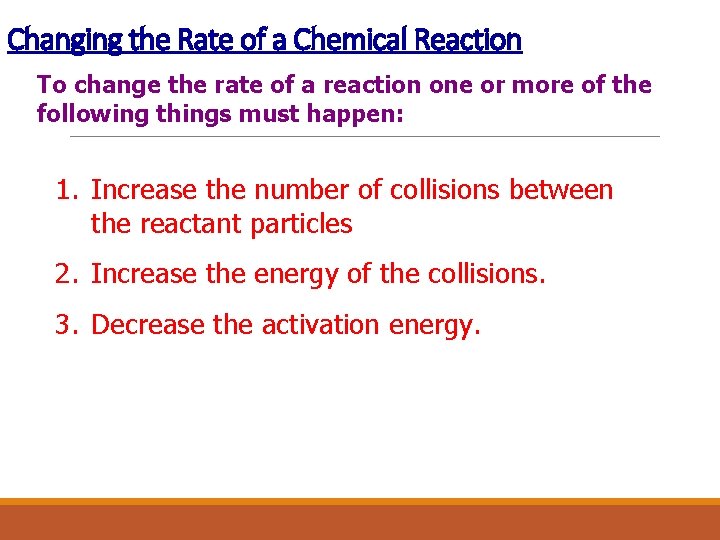 Changing the Rate of a Chemical Reaction

To change the rate of a reaction one or more of the following things must happen:

1. Increase the number of collisions between the reactant particles

2. Increase the energy of the collisions.

3. Decrease the activation energy.